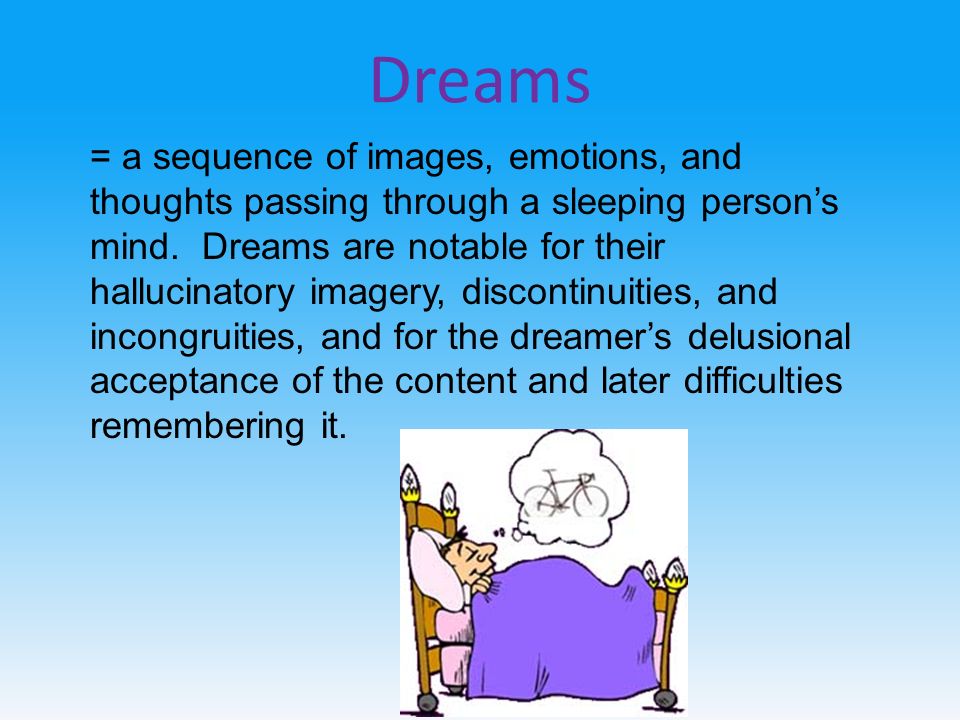 Dreams

= a sequence of images, emotions, and thoughts passing through a sleeping person’s mind. Dreams are notable for their hallucinatory imagery, discontinuities, and incongruities, and for the dreamer’s delusional acceptance of the content and later difficulties remembering it.